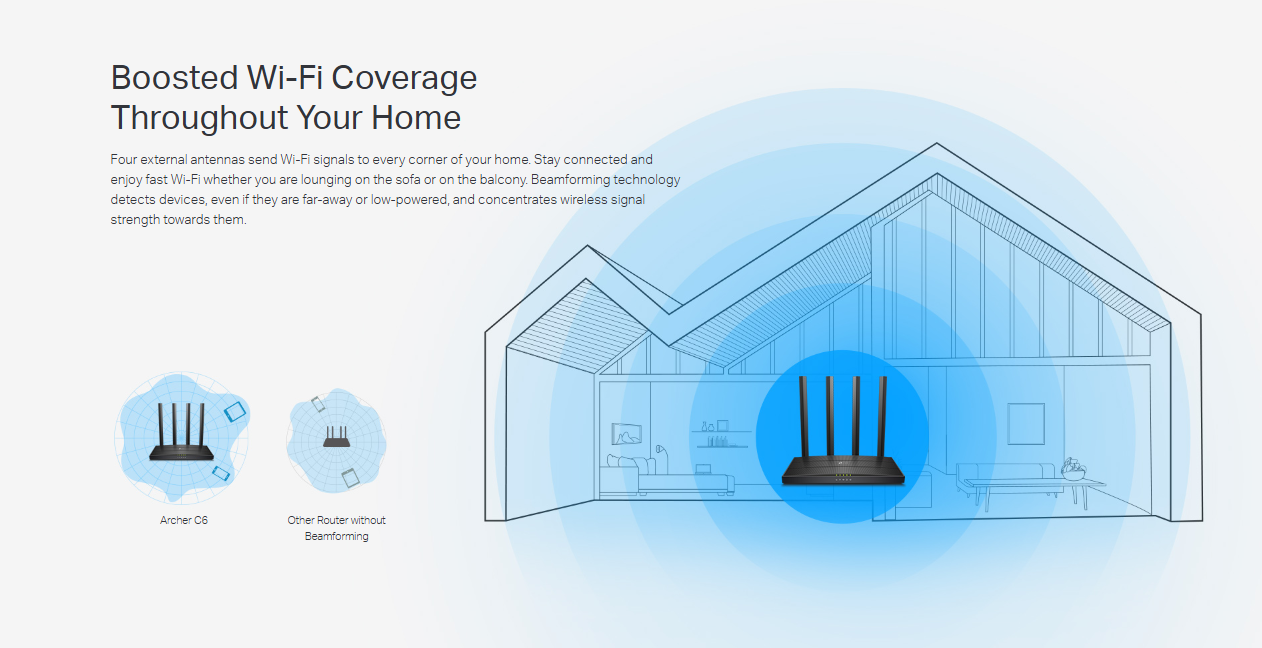 Boosted Wi-Fi Coverage Throughout Your Home

Four external antennas send Wi-Fi signals to every corner of your home. Stay connected and enjoy fast Wi-Fi whether you are lounging on the sofa or on the balcony. Beamforming technology detects devices, even if they are far-away or low-powered, and concentrates wireless signal strength towards them.

Archer C6

Other Router without Beamforming